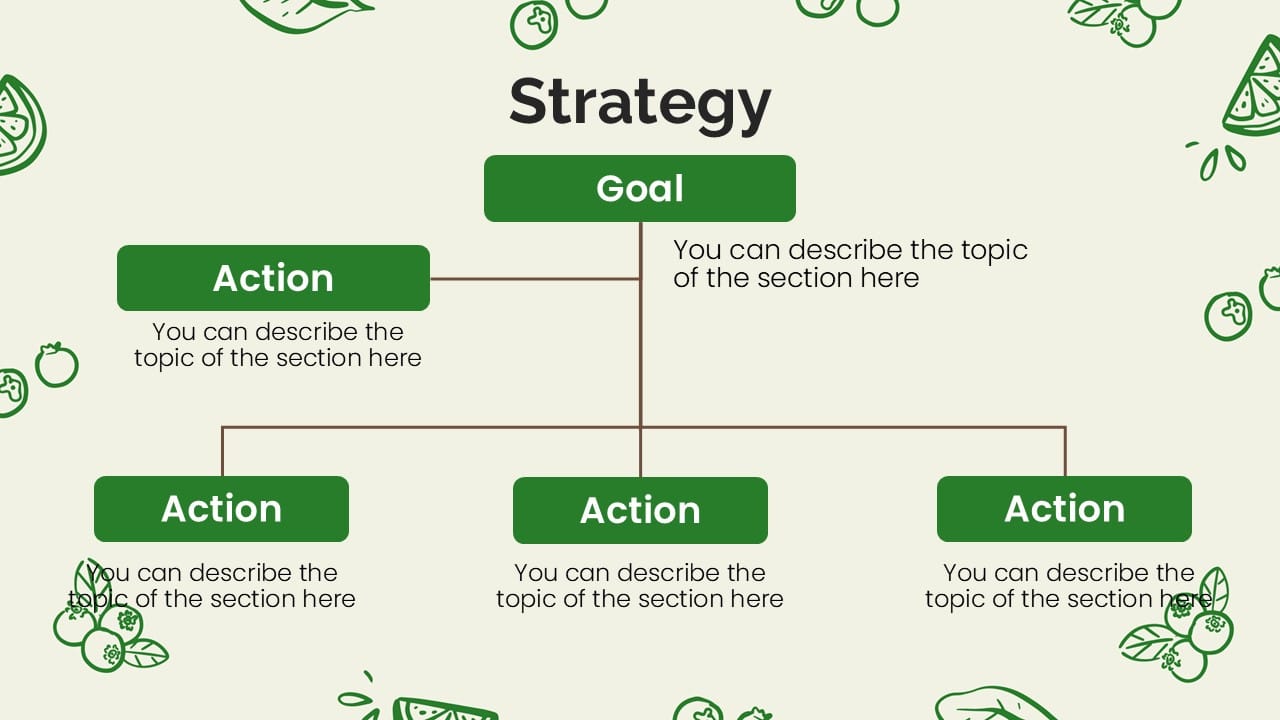 Strategy

Goal

You can describe the topic of the section here

Action

You can describe the topic of the section here

Action

You can describe the topic of the section here

Action

You can describe the topic of the section here

Action

You can describe the topic of the section here